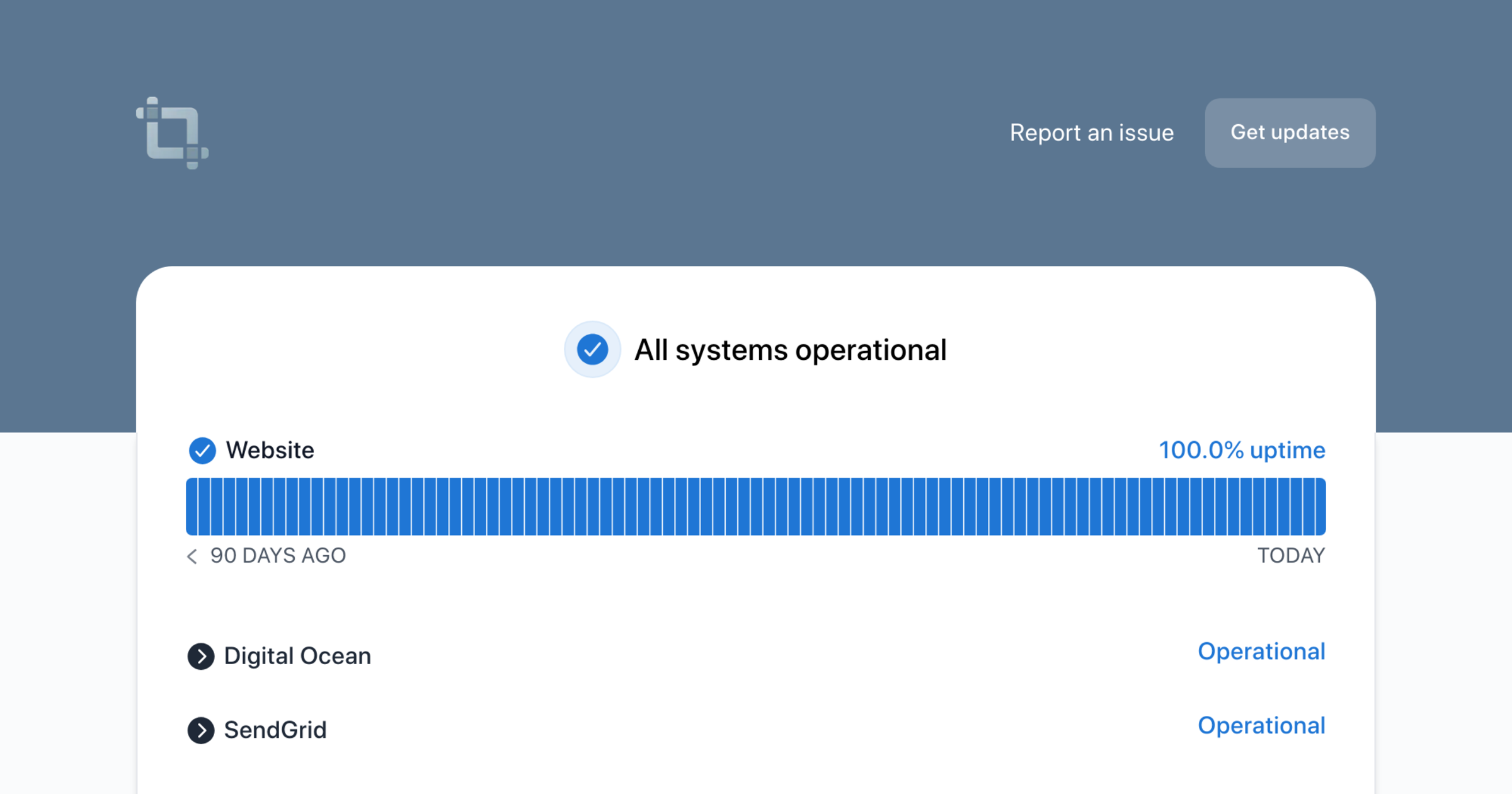 Report an issue
Get updates

All systems operational

Website
100.0% uptime

90 DAYS AGO
TODAY

Digital Ocean
Operational

SendGrid
Operational